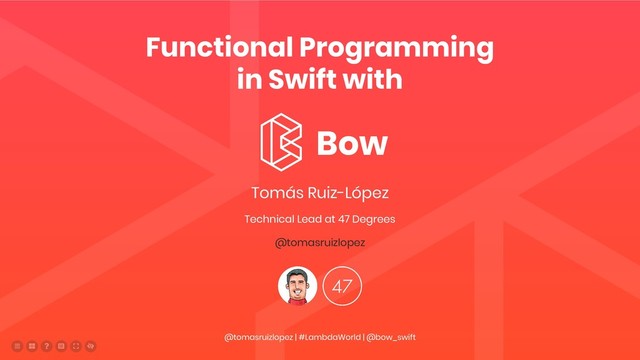 Functional Programming in Swift with

Bow

Tomás Ruiz-López

Technical Lead at 47 Degrees

@tomasruizlopez

47

@tomasruizlopez | #LambdaWorld | @bow_swift